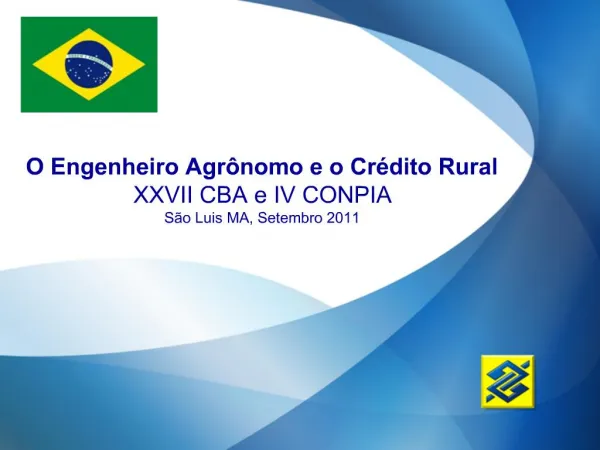 O Engenheiro Agrônomo e o Crédito Rural
XXVII CBA e IV CONPIA
São Luis MA, Setembro 2011